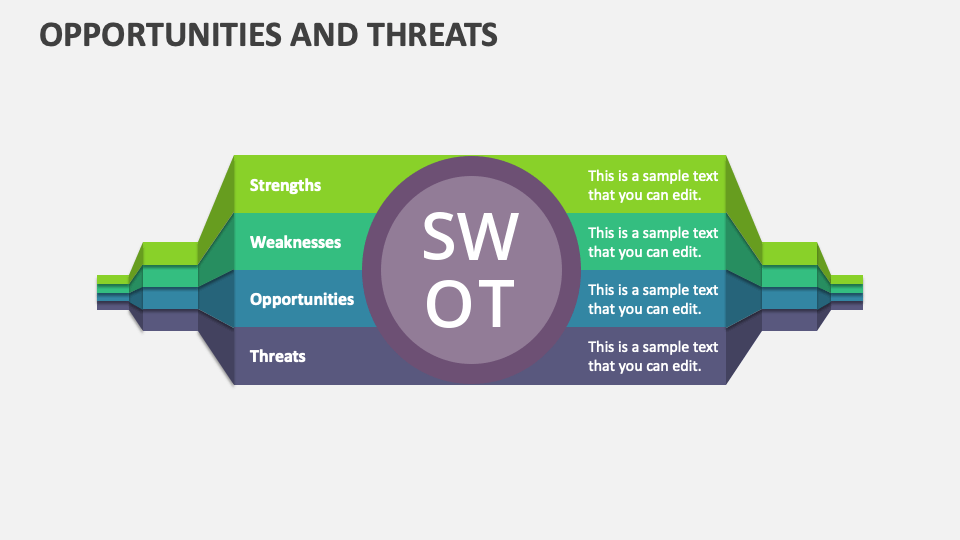 OPPORTUNITIES AND THREATS

Strengths

Weaknesses

Opportunities

Threats

SW
OT

This is a sample text that you can edit.

This is a sample text that you can edit.

This is a sample text that you can edit.

This is a sample text that you can edit.